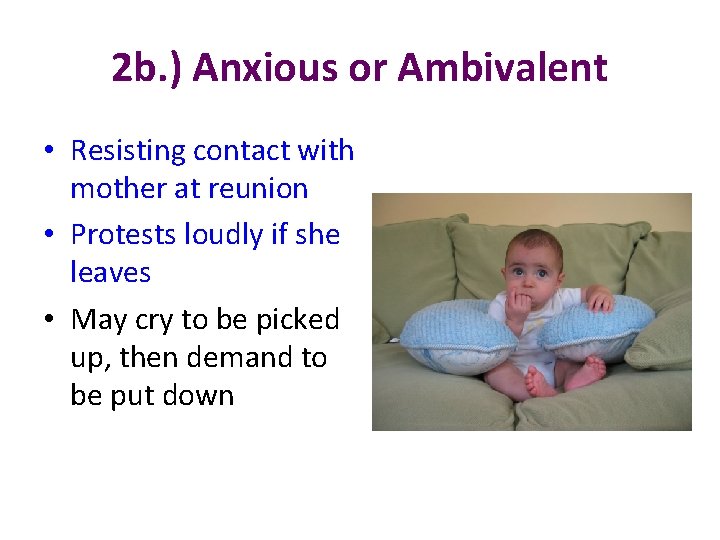 2b.) Anxious or Ambivalent

• Resisting contact with mother at reunion
• Protests loudly if she leaves
• May cry to be picked up, then demand to be put down